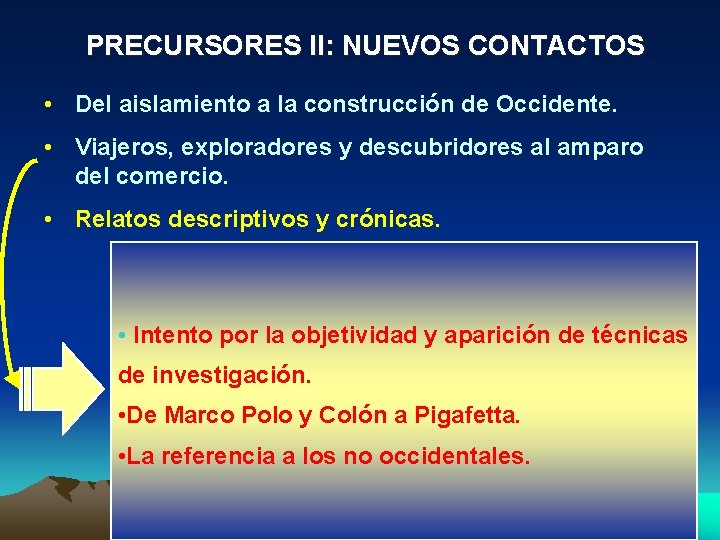 PRECURSORES II: NUEVOS CONTACTOS

• Del aislamiento a la construcción de Occidente.

• Viajeros, exploradores y descubridores al amparo del comercio.

• Relatos descriptivos y crónicas.

• Intento por la objetividad y aparición de técnicas de investigación.

•De Marco Polo y Colón a Pigafetta.

•La referencia a los no occidentales.